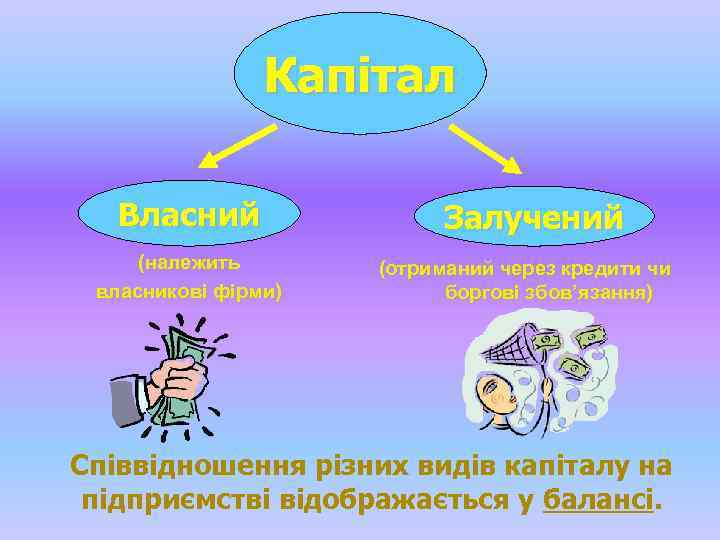 Капітал

Власний

(належить власникові фірми)

Залучений

(отриманий через кредити чи боргові збов'язання)

Співвідношення різних видів капіталу на підприємстві відображається у балансі.